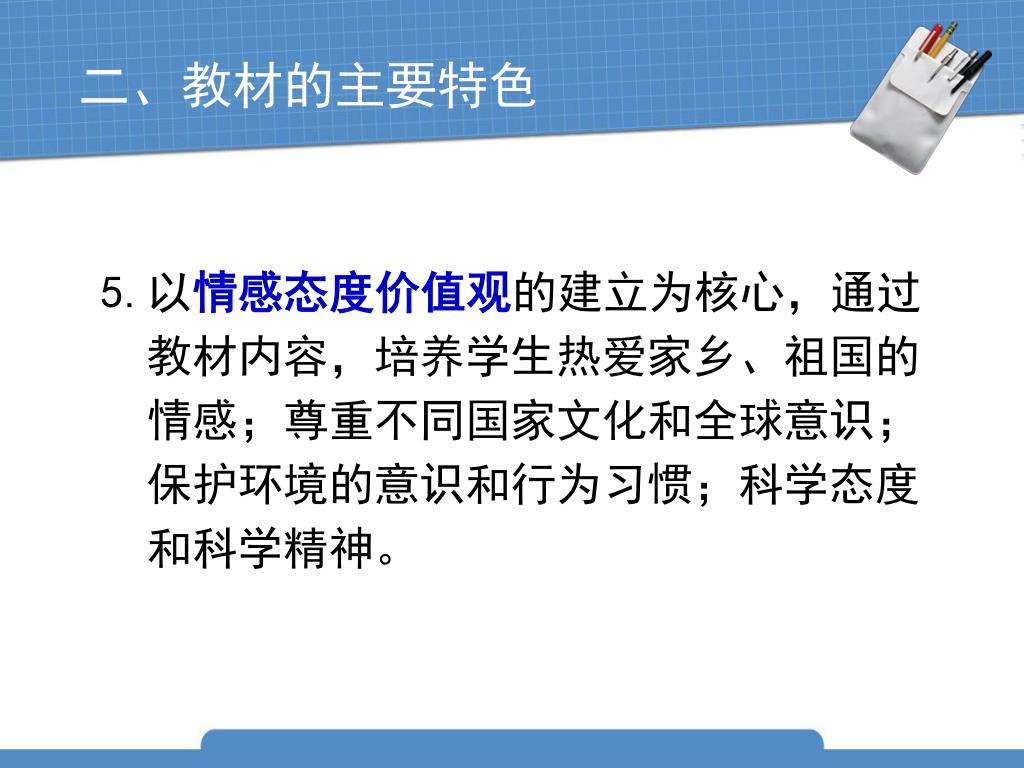 二、教材的主要特色

5. 以情感态度价值观的建立为核心，通过教材内容，培养学生热爱家乡、祖国的情感；尊重不同国家文化和全球意识；保护环境的意识和行为习惯；科学态度和科学精神。